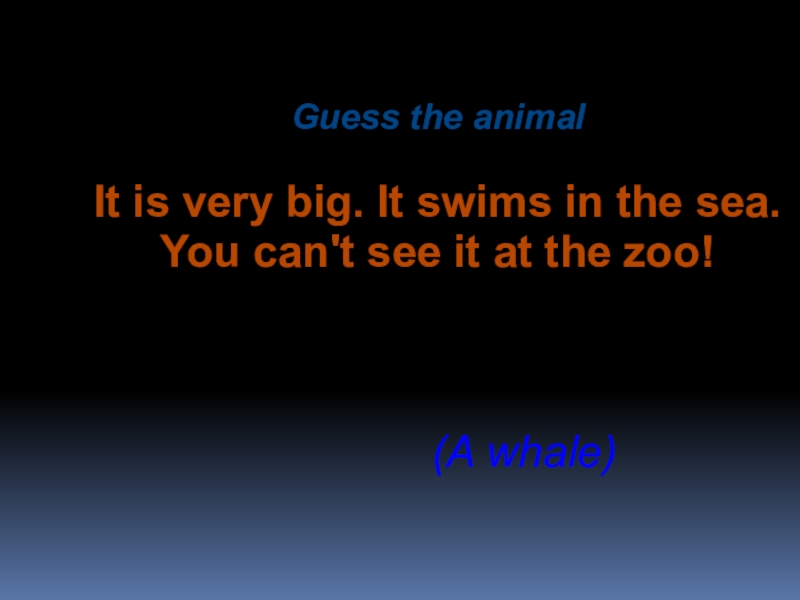 Guess the animal

It is very big. It swims in the sea. You can't see it at the zoo!

(A whale)